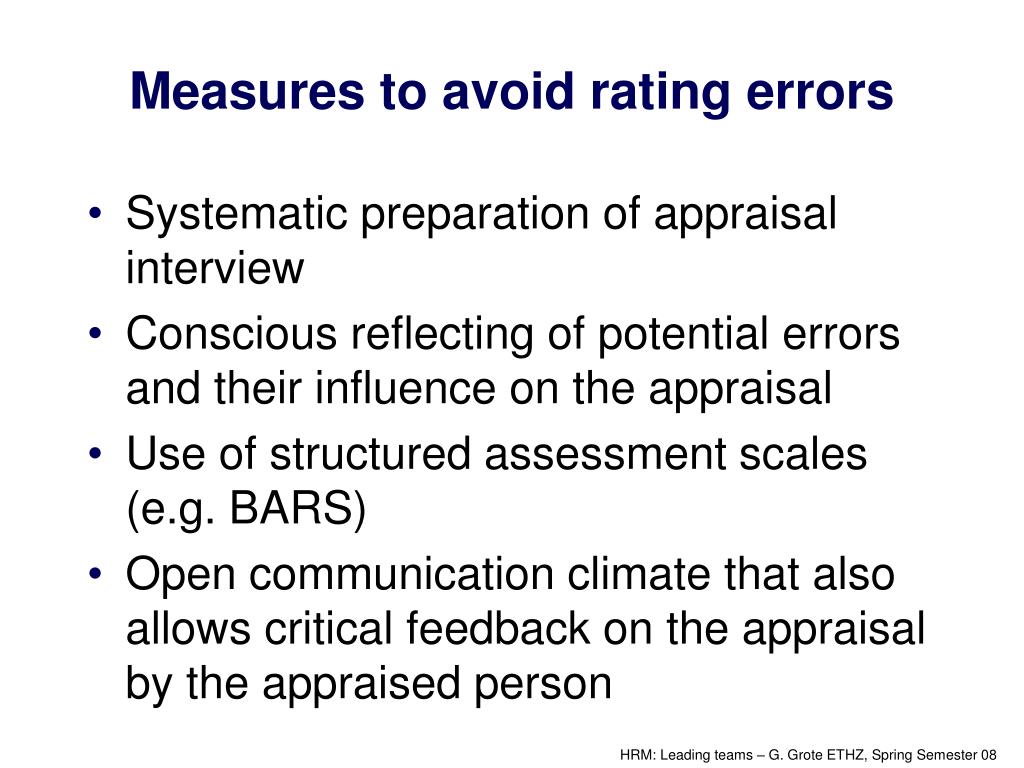 Measures to avoid rating errors

• Systematic preparation of appraisal interview
• Conscious reflecting of potential errors and their influence on the appraisal
• Use of structured assessment scales (e.g. BARS)
• Open communication climate that also allows critical feedback on the appraisal by the appraised person

HRM: Leading teams – G. Grote ETHZ, Spring Semester 08